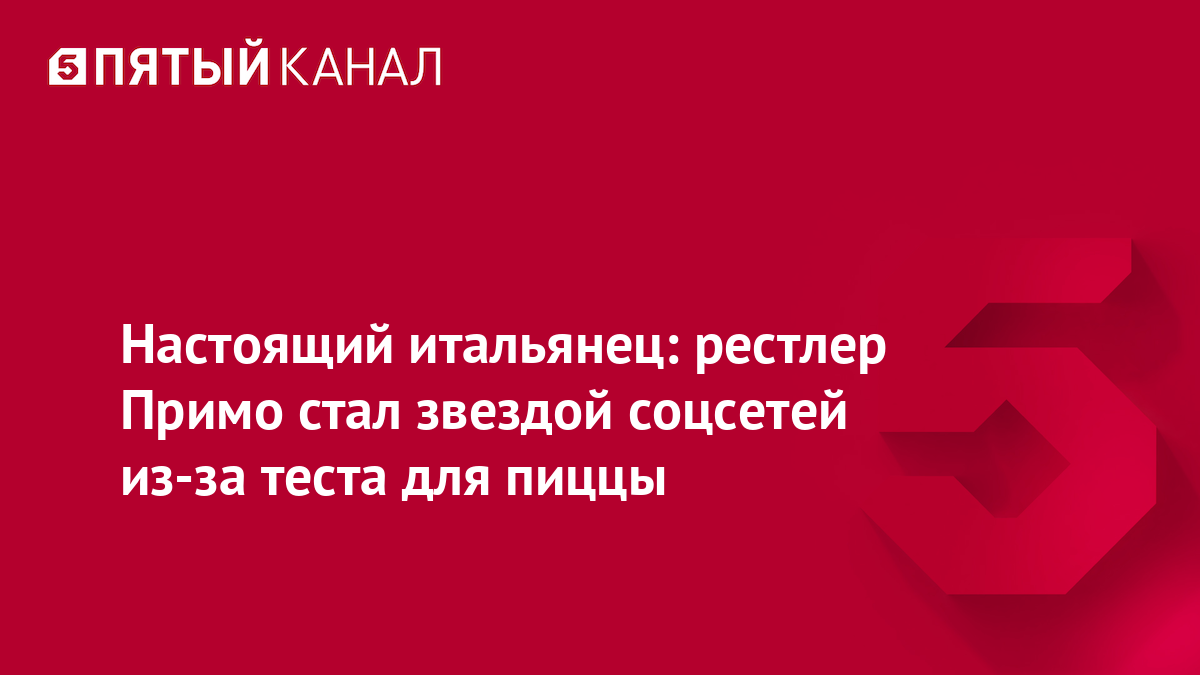 5 ПЯТЫЙ КАНАЛ

Настоящий итальянец: рестлер Примо стал звездой соцсетей из-за теста для пиццы